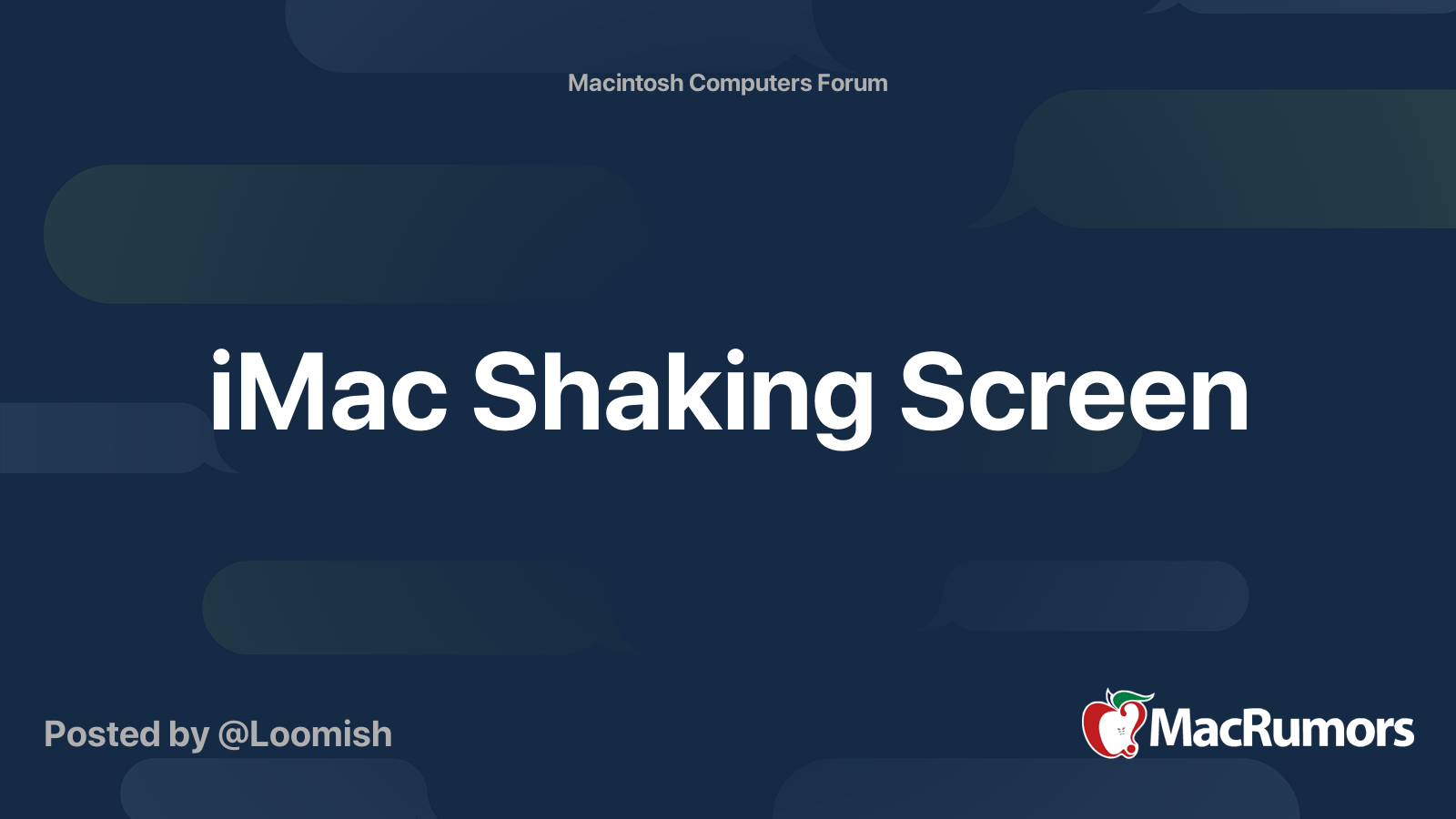 Macintosh Computers Forum

iMac Shaking Screen

Posted by @Loomish

MacRumors